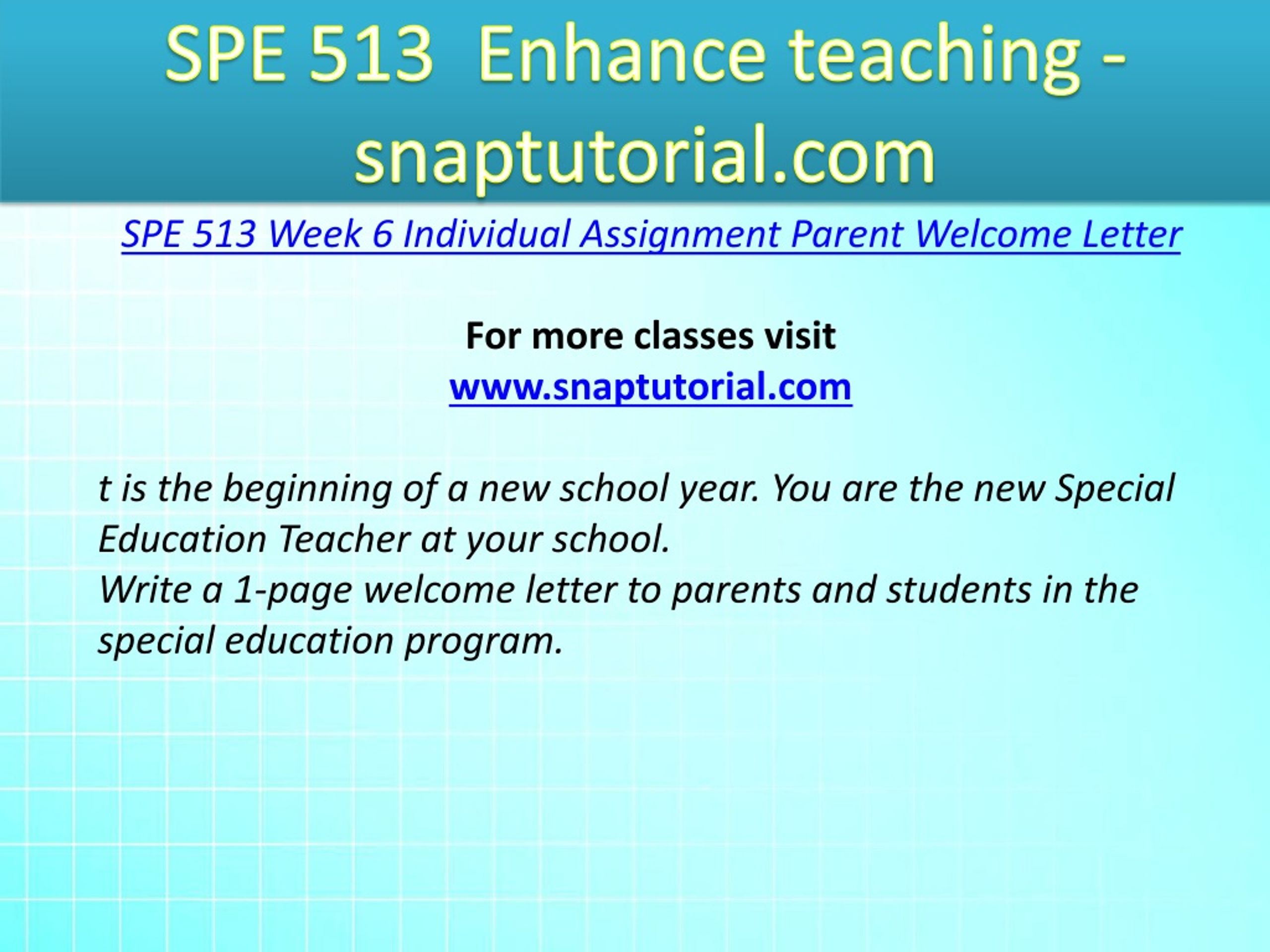 SPE 513 Enhance teaching - snaptutorial.com

SPE 513 Week 6 Individual Assignment Parent Welcome Letter

For more classes visit
www.snaptutorial.com

t is the beginning of a new school year. You are the new Special Education Teacher at your school.
Write a 1-page welcome letter to parents and students in the special education program.